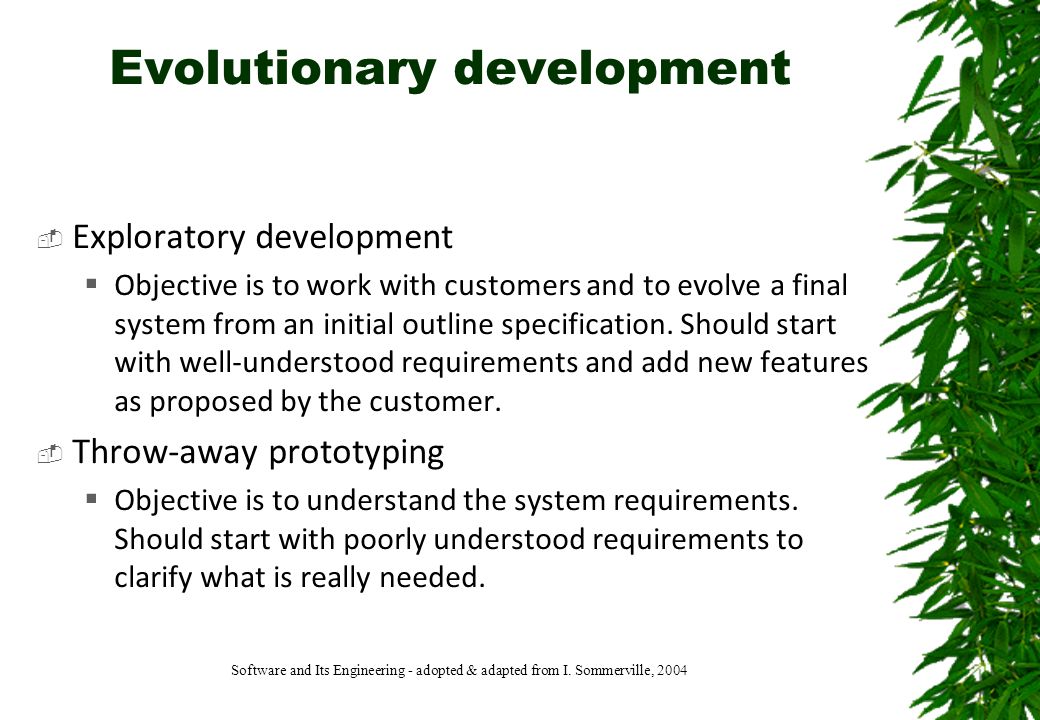 Evolutionary development

Exploratory development

Objective is to work with customers and to evolve a final system from an initial outline specification. Should start with well-understood requirements and add new features as proposed by the customer.

Throw-away prototyping

Objective is to understand the system requirements. Should start with poorly understood requirements to clarify what is really needed.

Software and Its Engineering - adopted & adapted from I. Sommerville, 2004